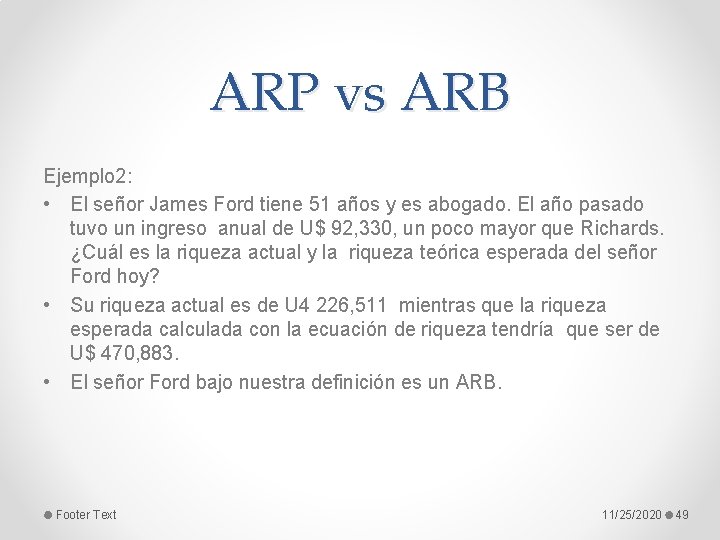 ARP vs ARB

Ejemplo2:

• El señor James Ford tiene 51 años y es abogado. El año pasado tuvo un ingreso anual de U$ 92,330, un poco mayor que Richards. ¿Cuál es la riqueza actual y la riqueza teórica esperada del señor Ford hoy?

• Su riqueza actual es de U4 226,511 mientras que la riqueza esperada calculada con la ecuación de riqueza tendría que ser de U$ 470,883.

• El señor Ford bajo nuestra definición es un ARB.

Footer Text

11/25/2020 49